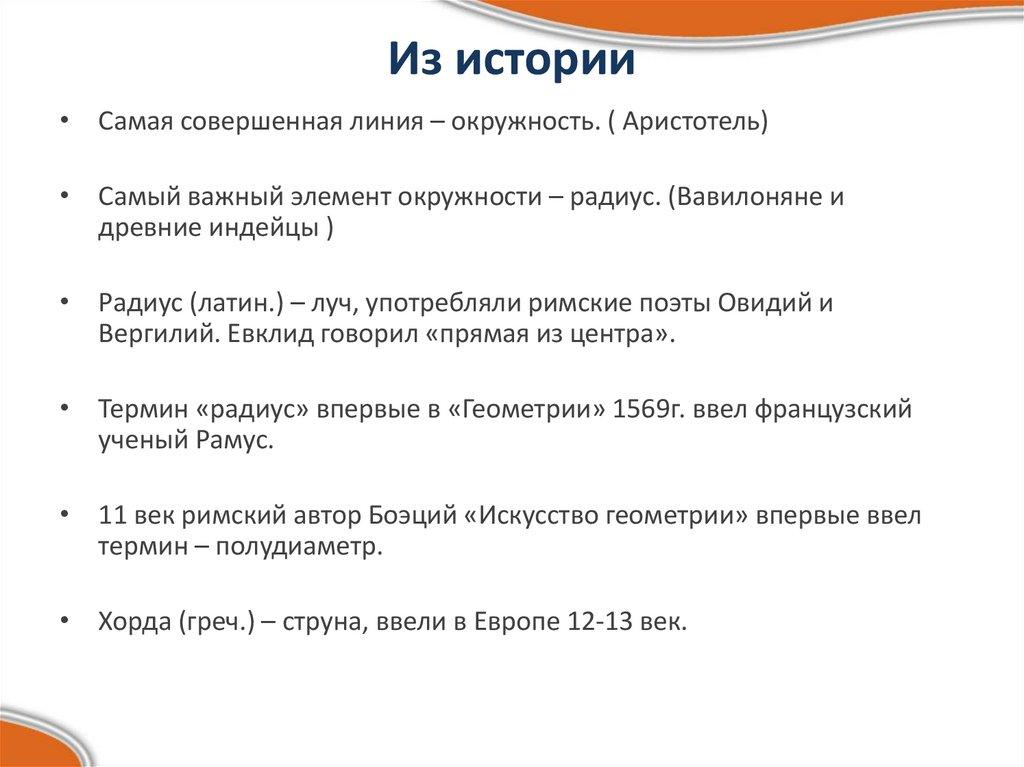 Из истории

• Самая совершенная линия – окружность. ( Аристотель)

• Самый важный элемент окружности – радиус. (Вавилоняне и древние индейцы )

• Радиус (латин.) – луч, употребляли римские поэты Овидий и Вергилий. Евклид говорил «прямая из центра».

• Термин «радиус» впервые в «Геометрии» 1569г. ввел французский ученый Рамус.

• 11 век римский автор Боэций «Искусство геометрии» впервые ввел термин – полудиаметр.

• Хорда (греч.) – струна, ввели в Европе 12-13 век.